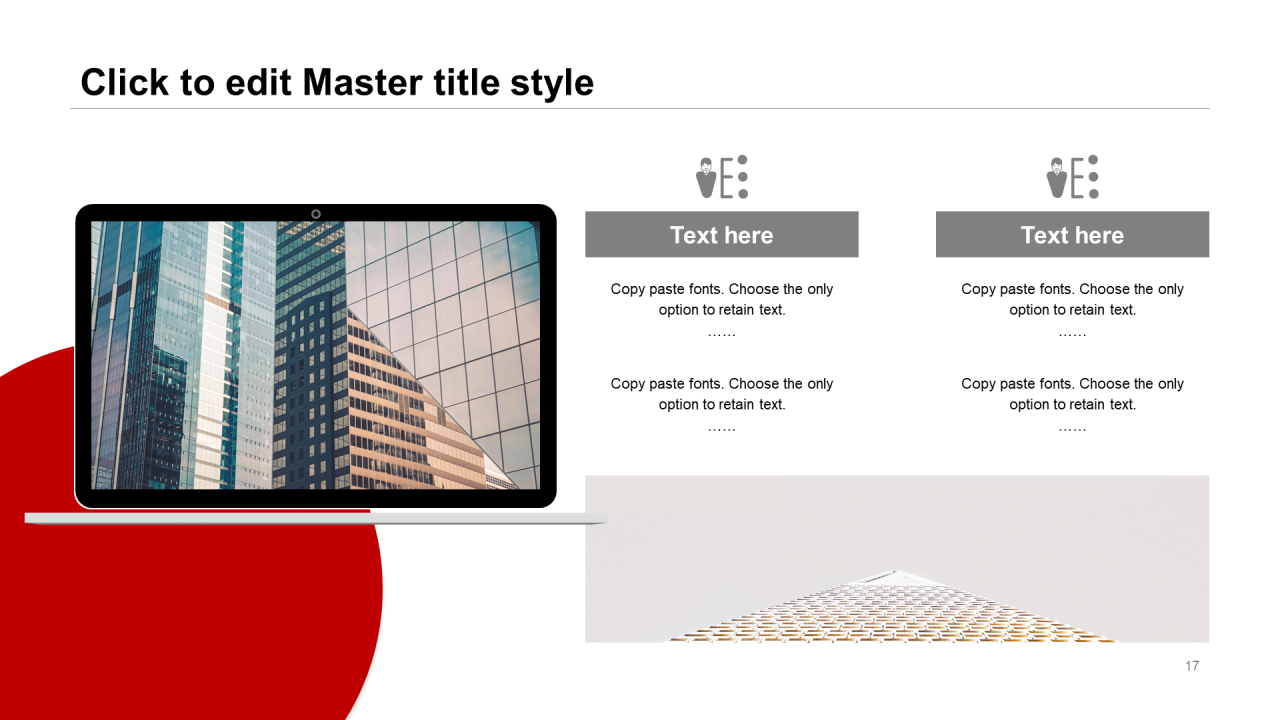 Click to edit Master title style

Text here

Copy paste fonts. Choose the only option to retain text.
……

Copy paste fonts. Choose the only option to retain text.
……

Text here

Copy paste fonts. Choose the only option to retain text.
……

Copy paste fonts. Choose the only option to retain text.
……

17